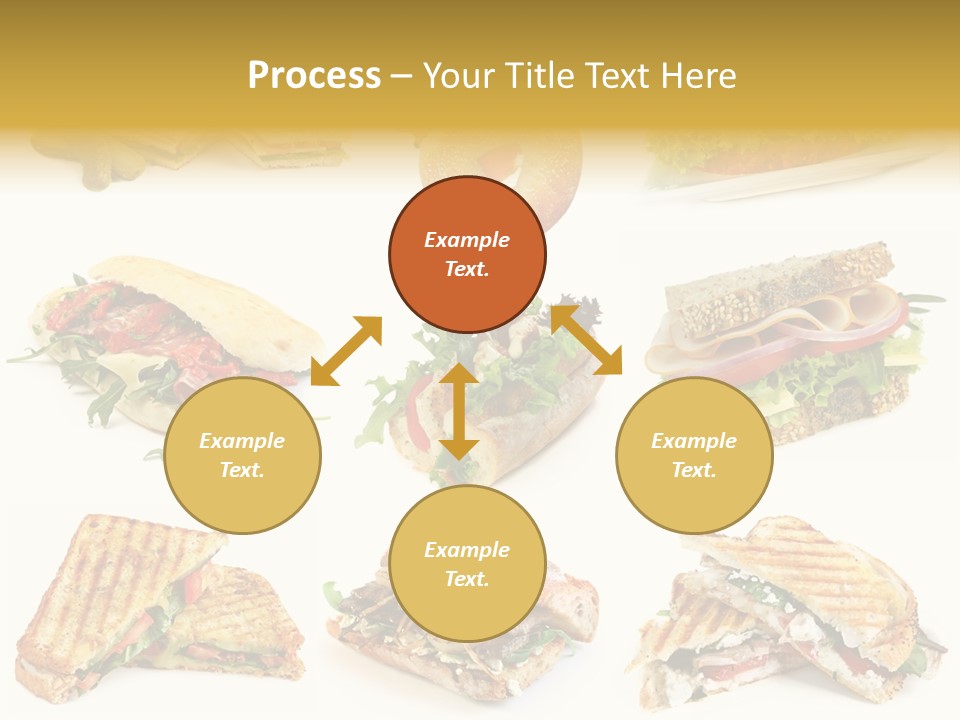 Process – Your Title Text Here

Example Text.

Example Text.

Example Text.

Example Text.